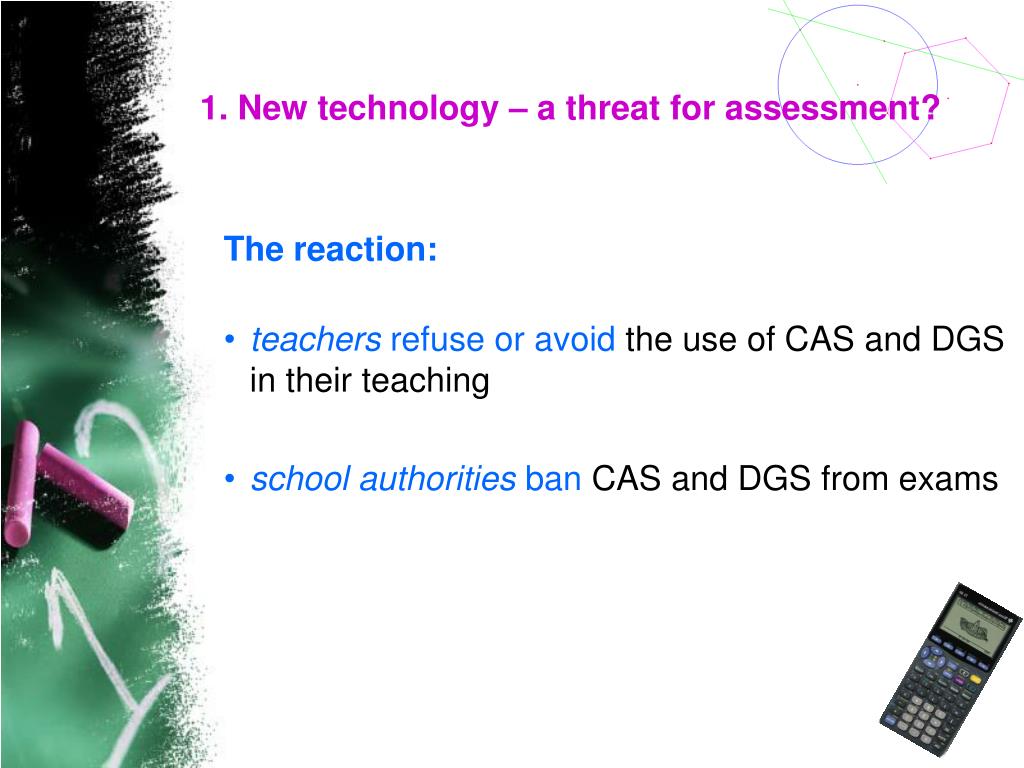 1. New technology – a threat for assessment?

The reaction:

• teachers refuse or avoid the use of CAS and DGS in their teaching

• school authorities ban CAS and DGS from exams